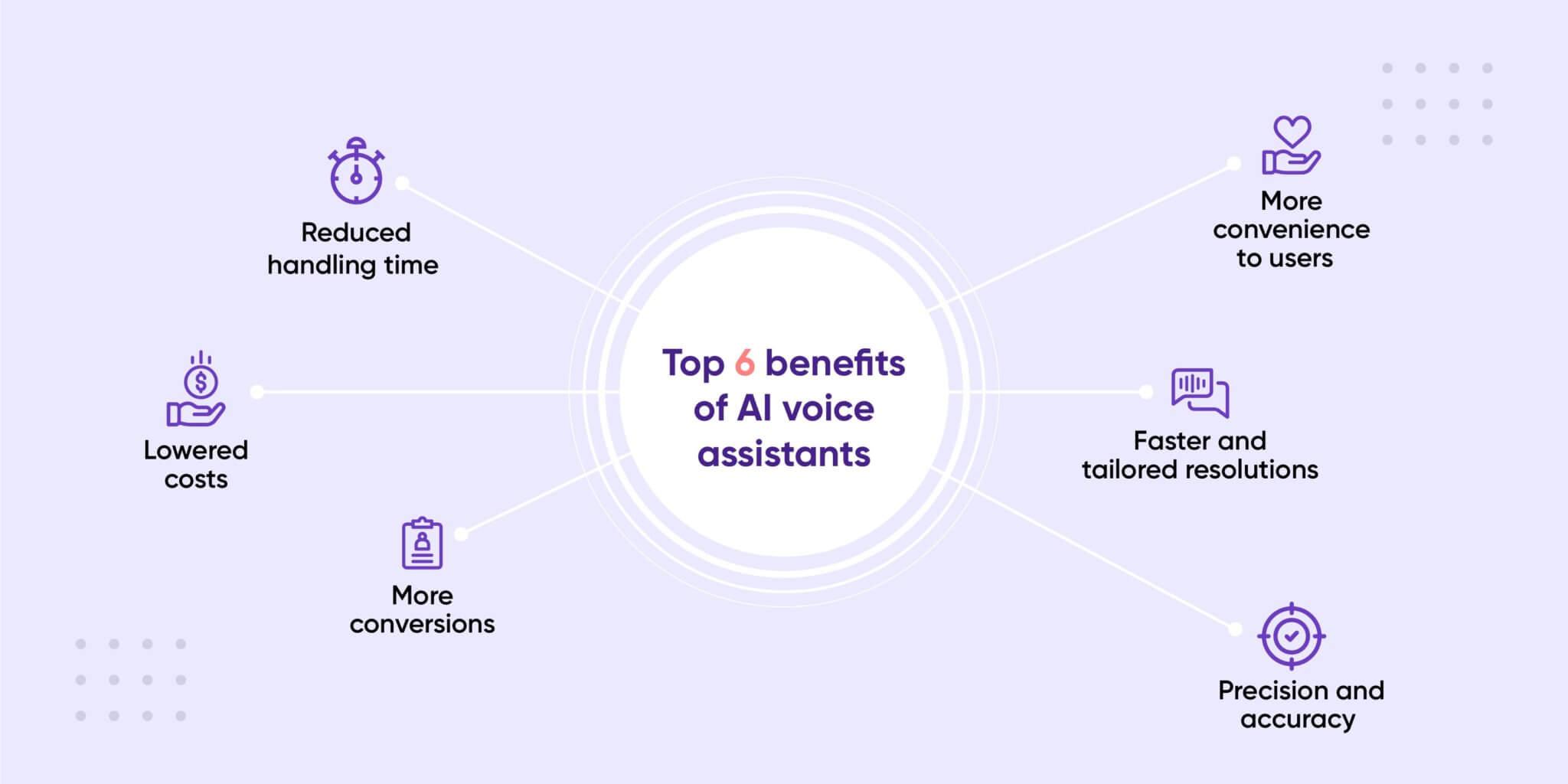 Top 6 benefits of AI voice assistants

Reduced handling time

Lowered costs

More conversions

More convenience to users

Faster and tailored resolutions

Precision and accuracy